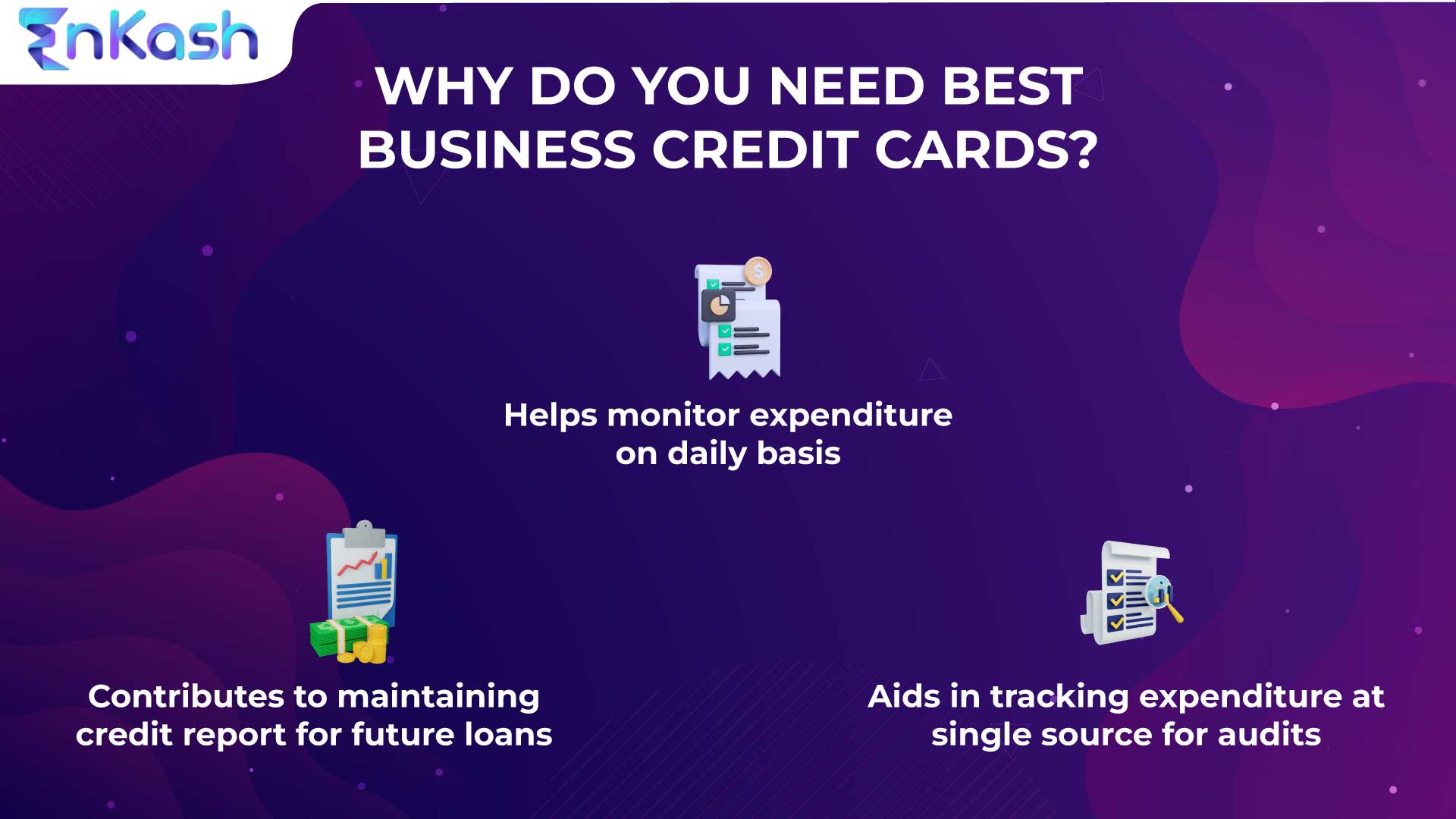 EnKash

WHY DO YOU NEED BEST BUSINESS CREDIT CARDS?

Helps monitor expenditure on daily basis

Contributes to maintaining credit report for future loans

Aids in tracking expenditure at single source for audits